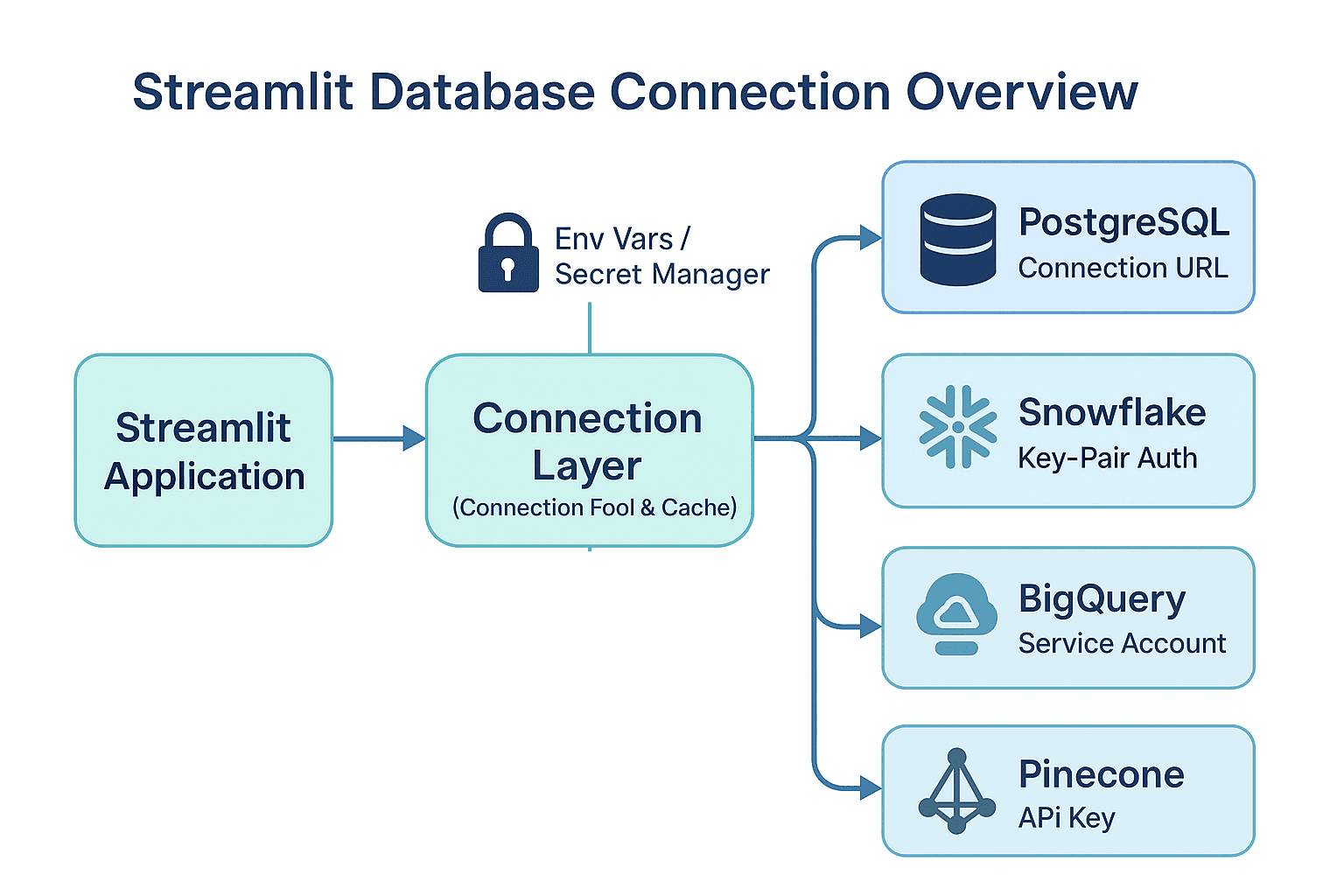 Streamlit Database Connection Overview

Env Vars /
Secret Manager

Streamlit Application

Connection Layer
(Connection Fool & Cache)

PostgreSQL
Connection URL

Snowflake
Key-Pair Auth

BigQuery
Service Account

Pinecone
APi Key